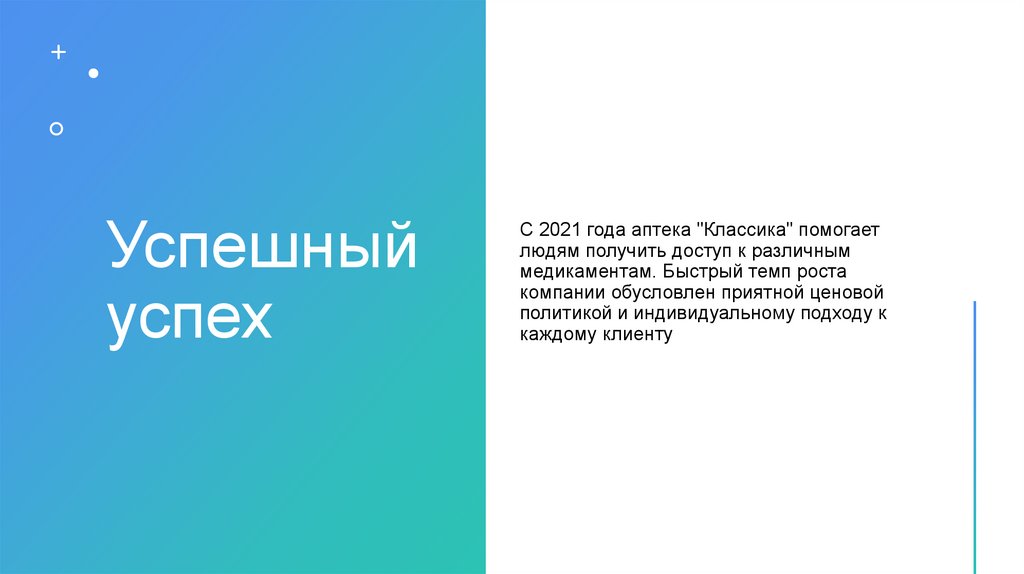 Успешный успех

С 2021 года аптека "Классика" помогает людям получить доступ к различным медикаментам. Быстрый темп роста компании обусловлен приятной ценовой политикой и индивидуальному подходу к каждому клиенту